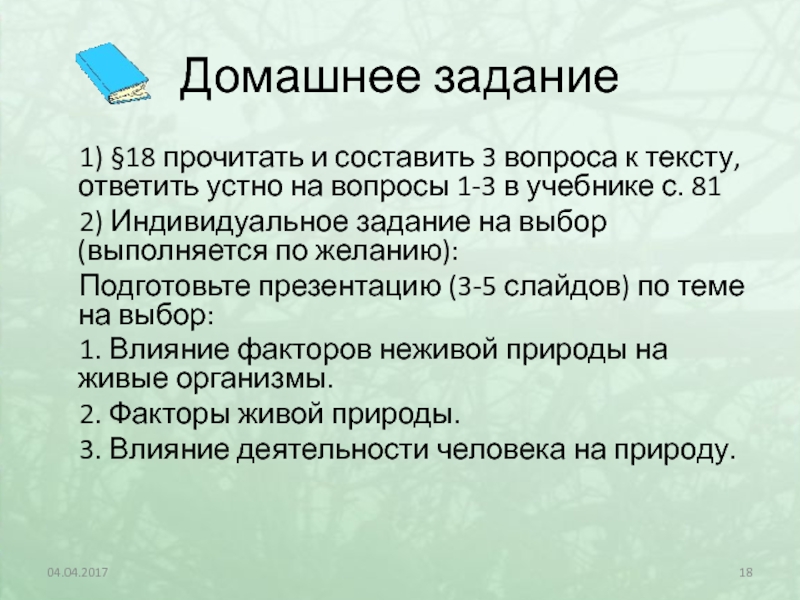 Домашнее задание

1) §18 прочитать и составить 3 вопроса к тексту, ответить устно на вопросы 1-3 в учебнике с. 81

2) Индивидуальное задание на выбор (выполняется по желанию):

Подготовьте презентацию (3-5 слайдов) по теме на выбор:

1. Влияние факторов неживой природы на живые организмы.

2. Факторы живой природы.

3. Влияние деятельности человека на природу.

04.04.2017

18